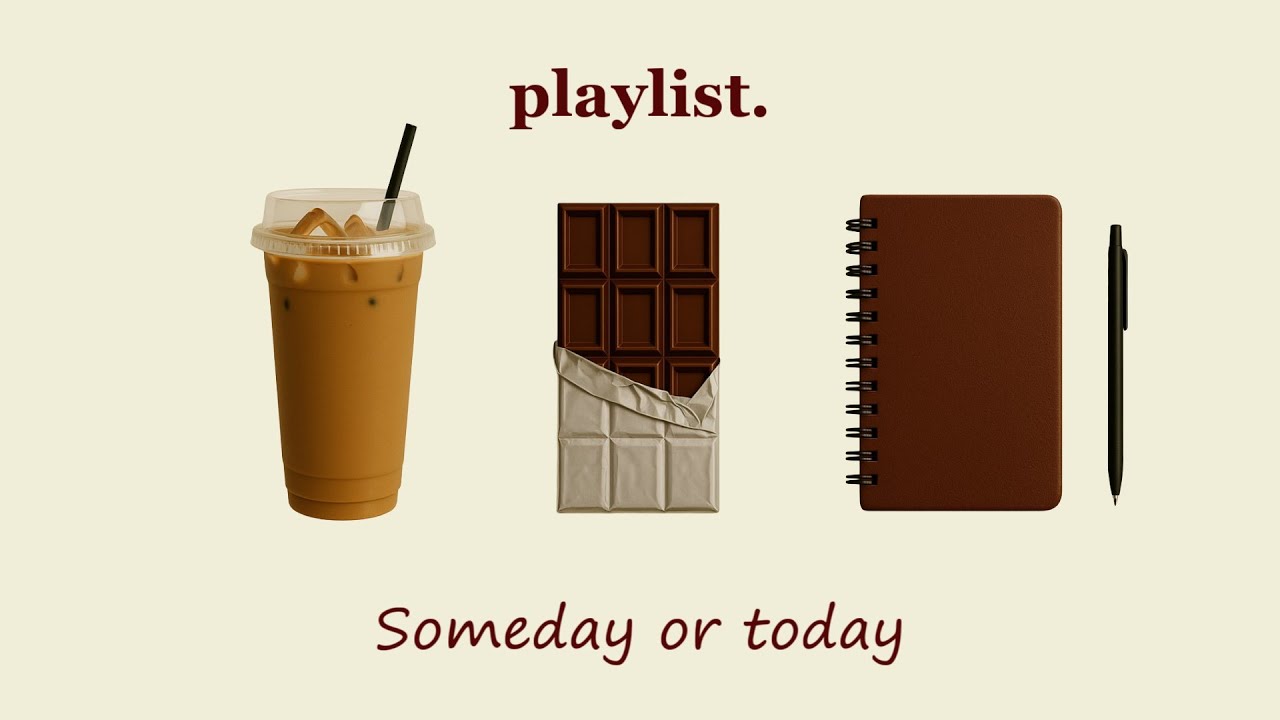 playlist.

Someday or today